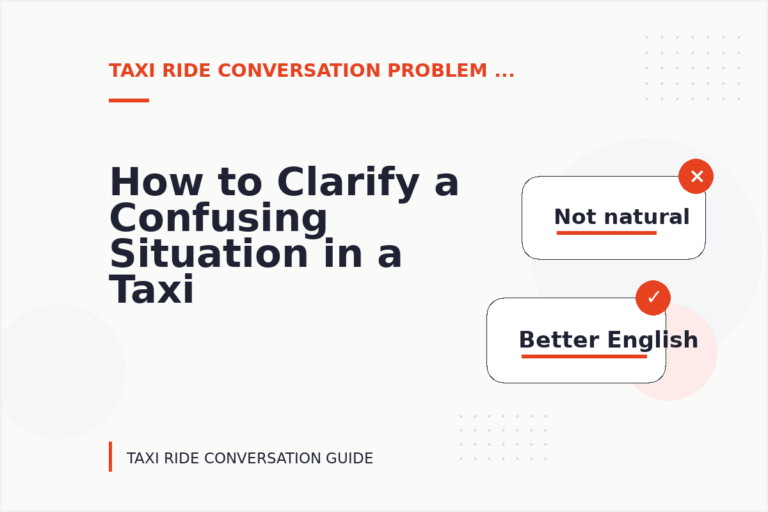 TAXI RIDE CONVERSATION PROBLEM ...

How to Clarify a Confusing Situation in a Taxi

✕
Not natural

✓
Better English

TAXI RIDE CONVERSATION GUIDE